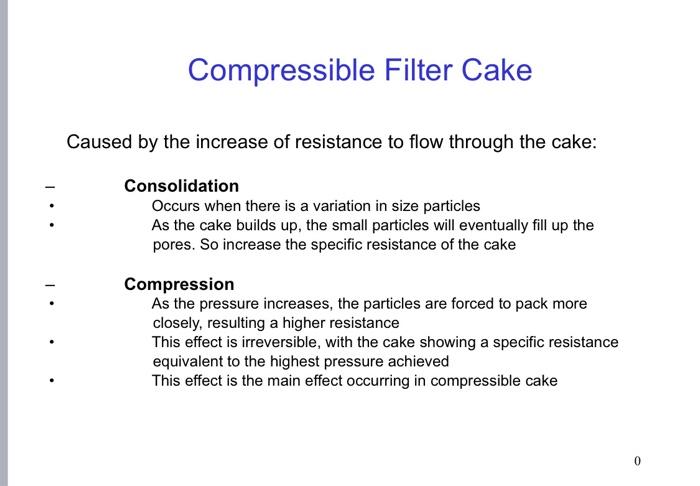 Compressible Filter Cake

Caused by the increase of resistance to flow through the cake:

– Consolidation
• Occurs when there is a variation in size particles
• As the cake builds up, the small particles will eventually fill up the pores. So increase the specific resistance of the cake

– Compression
• As the pressure increases, the particles are forced to pack more closely, resulting a higher resistance
• This effect is irreversible, with the cake showing a specific resistance equivalent to the highest pressure achieved
• This effect is the main effect occurring in compressible cake

0